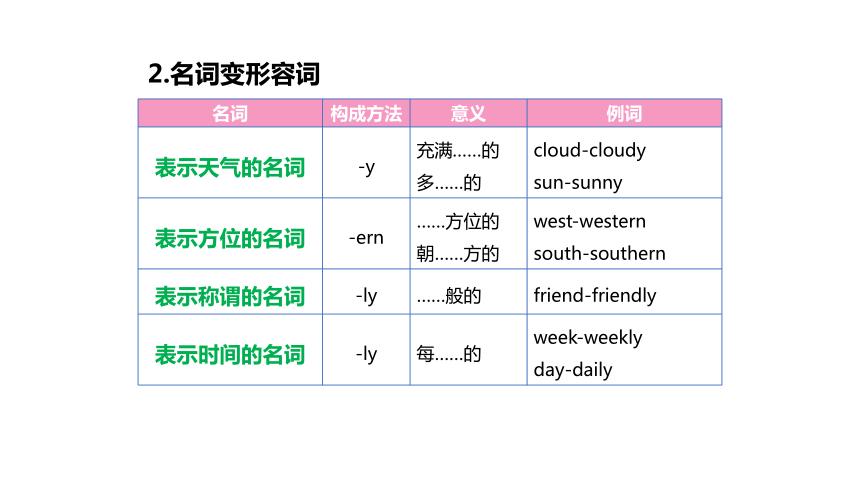 2.名词变形容词

| 名词 | 构成方法 | 意义 | 例词 |
|---|---|---|---|
| 表示天气的名词 | -y | 充满……的 多……的 | cloud-cloudy sun-sunny |
| 表示方位的名词 | -ern | ……方位的 朝……方的 | west-western south-southern |
| 表示称谓的名词 | -ly | ……般的 | friend-friendly |
| 表示时间的名词 | -ly | 每……的 | week-weekly day-daily |